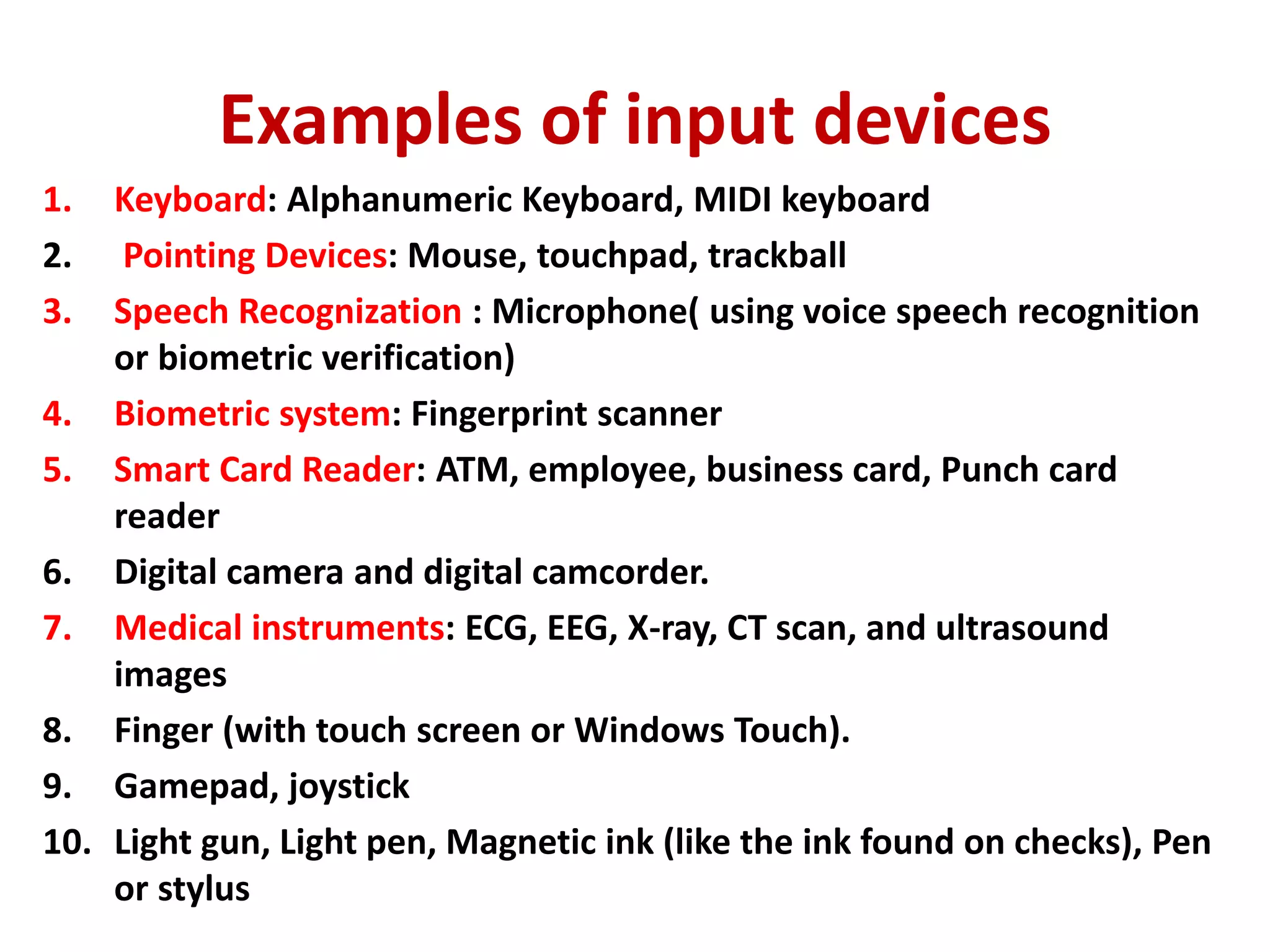 Examples of input devices

1. Keyboard: Alphanumeric Keyboard, MIDI keyboard
2. Pointing Devices: Mouse, touchpad, trackball
3. Speech Recognization : Microphone( using voice speech recognition or biometric verification)
4. Biometric system: Fingerprint scanner
5. Smart Card Reader: ATM, employee, business card, Punch card reader
6. Digital camera and digital camcorder.
7. Medical instruments: ECG, EEG, X-ray, CT scan, and ultrasound images
8. Finger (with touch screen or Windows Touch).
9. Gamepad, joystick
10. Light gun, Light pen, Magnetic ink (like the ink found on checks), Pen or stylus